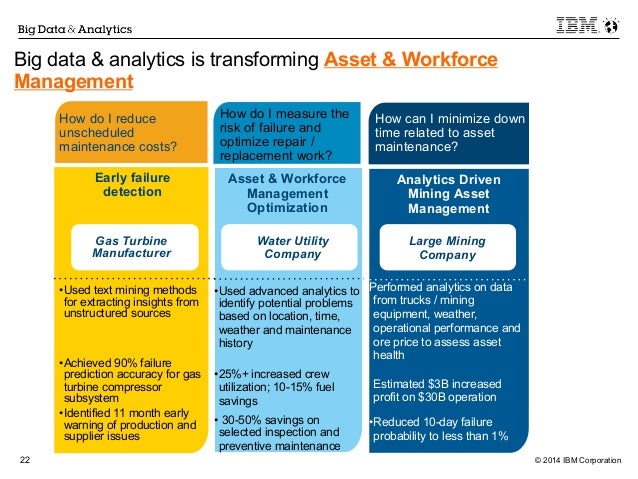 Big Data & Analytics

IBM

Big data & analytics is transforming Asset & Workforce Management

How do I reduce unscheduled maintenance costs?

Early failure detection

Gas Turbine Manufacturer

•Used text mining methods for extracting insights from unstructured sources

•Achieved 90% failure prediction accuracy for gas turbine compressor subsystem

•Identified 11 month early warning of production and supplier issues

How do I measure the risk of failure and optimize repair / replacement work?

Asset & Workforce Management Optimization

Water Utility Company

•Used advanced analytics to identify potential problems based on location, time, weather and maintenance history

•25%+ increased crew utilization; 10-15% fuel savings

• 30-50% savings on selected inspection and preventive maintenance

How can I minimize down time related to asset maintenance?

Analytics Driven Mining Asset Management

Large Mining Company

Performed analytics on data from trucks / mining equipment, weather, operational performance and ore price to assess asset health

Estimated $3B increased profit on $30B operation

•Reduced 10-day failure probability to less than 1%

22

© 2014 IBM Corporation